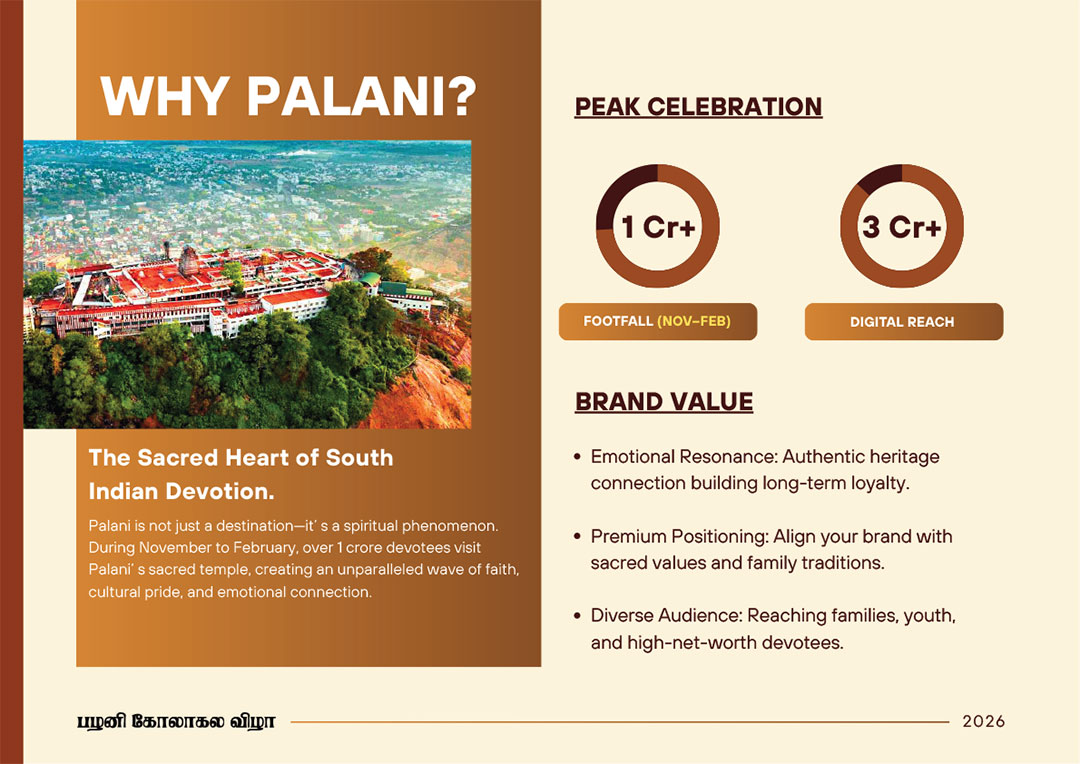 WHY PALANI?

The Sacred Heart of South Indian Devotion.

Palani is not just a destination—it' s a spiritual phenomenon. During November to February, over 1 crore devotees visit Palani' s sacred temple, creating an unparalleled wave of faith, cultural pride, and emotional connection.

PEAK CELEBRATION

1 Cr+

FOOTFALL (NOV–FEB)

3 Cr+

DIGITAL REACH

BRAND VALUE

• Emotional Resonance: Authentic heritage connection building long-term loyalty.

• Premium Positioning: Align your brand with sacred values and family traditions.

• Diverse Audience: Reaching families, youth, and high-net-worth devotees.

பழனி கோலாகல விழா

2026